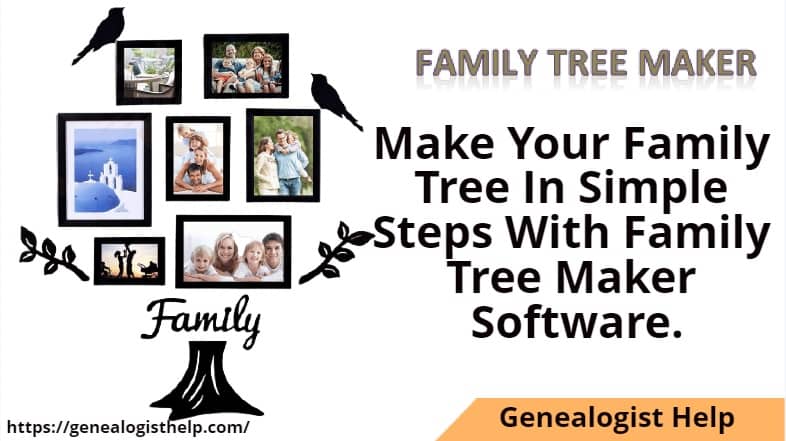 FAMILY TREE MAKER

Make Your Family Tree In Simple Steps With Family Tree Maker Software.

Family

https://genealogisthelp.com/

Genealogist Help